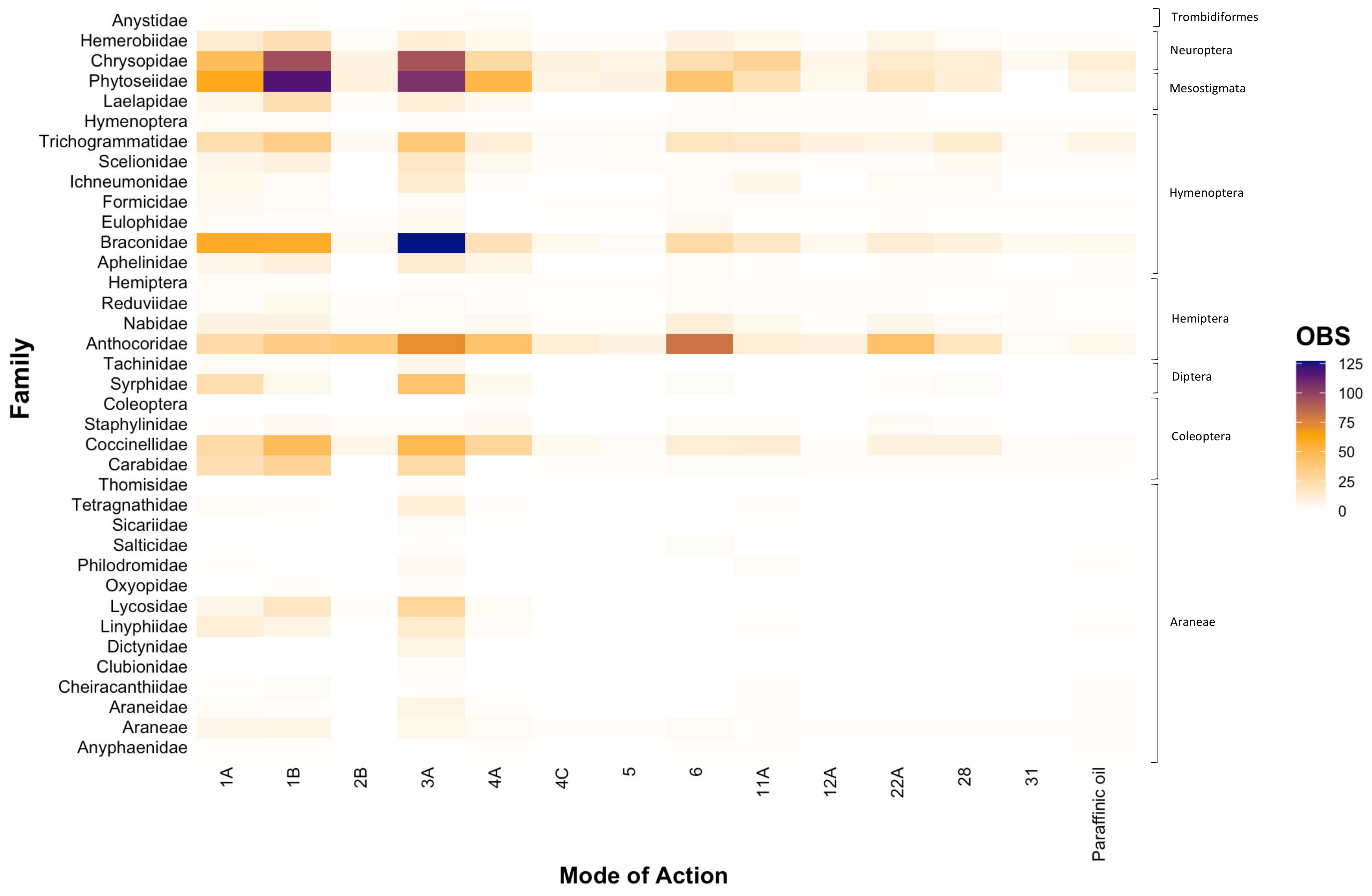 Family

Anystidae
Hemerobiidae
Chrysopidae
Phytoseiidae
Laelapidae
Hymenoptera
Trichogrammatidae
Scelionidae
Ichneumonidae
Formicidae
Eulophidae
Braconidae
Aphelinidae
Hemiptera
Reduviidae
Nabidae
Anthocoridae
Tachinidae
Syrphidae
Coleoptera
Staphylinidae
Coccinellidae
Carabidae
Thomisidae
Tetragnathidae
Sicariidae
Salticidae
Philodromidae
Oxyopidae
Lycosidae
Linyphiidae
Dictynidae
Clubionidae
Cheiracanthiidae
Araneidae
Araneae
Anyphaenidae

1A
1B
2B
3A
4A
4C
5
6
11A
12A
22A
28
31
Paraffinic oil

Mode of Action

Trombidiformes
Neuroptera
Mesostigmata
Hymenoptera
Hemiptera
Diptera
Coleoptera
Araneae

OBS
125
100
75
50
25
0